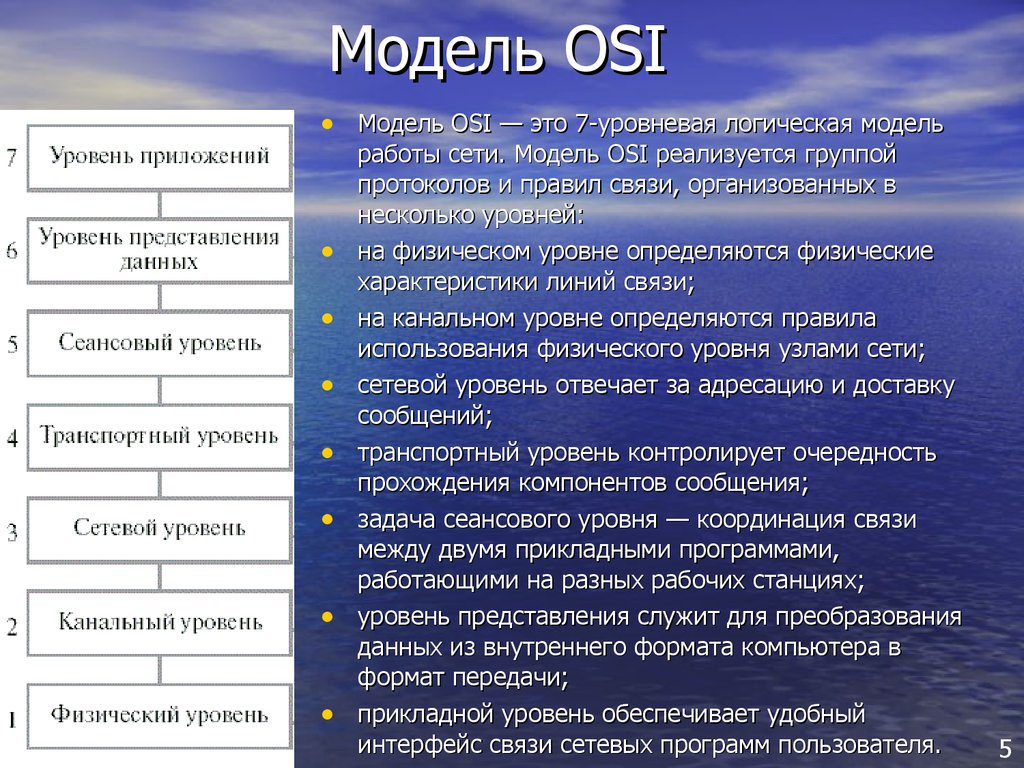 Модель OSI

7 Уровень приложений

6 Уровень представления данных

5 Сеансовый уровень

4 Транспортный уровень

3 Сетевой уровень

2 Канальный уровень

1 Физический уровень

• Модель OSI — это 7-уровневая логическая модель работы сети. Модель OSI реализуется группой протоколов и правил связи, организованных в несколько уровней:
• на физическом уровне определяются физические характеристики линий связи;
• на канальном уровне определяются правила использования физического уровня узлами сети;
• сетевой уровень отвечает за адресацию и доставку сообщений;
• транспортный уровень контролирует очередность прохождения компонентов сообщения;
• задача сеансового уровня — координация связи между двумя прикладными программами, работающими на разных рабочих станциях;
• уровень представления служит для преобразования данных из внутреннего формата компьютера в формат передачи;
• прикладной уровень обеспечивает удобный интерфейс связи сетевых программ пользователя.

5